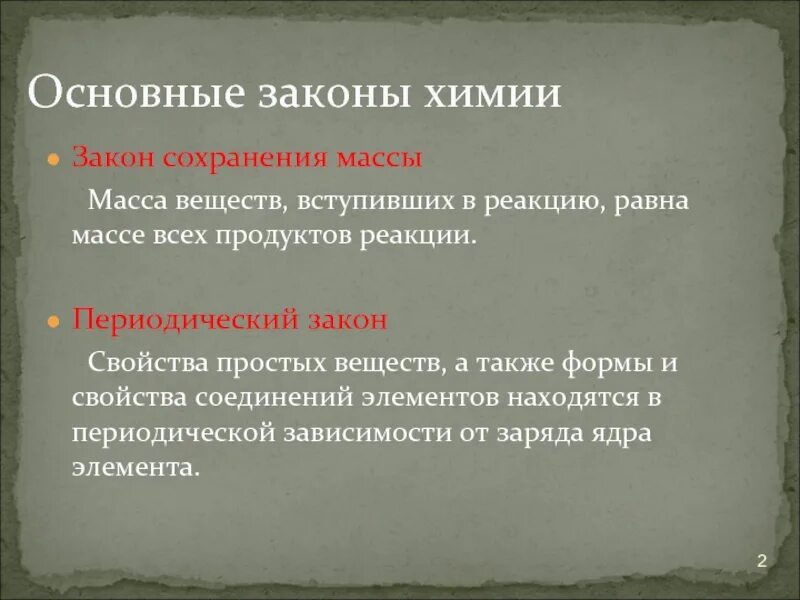 Основные законы химии

Закон сохранения массы

Масса веществ, вступивших в реакцию, равна массе всех продуктов реакции.

Периодический закон

Свойства простых веществ, а также формы и свойства соединений элементов находятся в периодической зависимости от заряда ядра элемента.

2